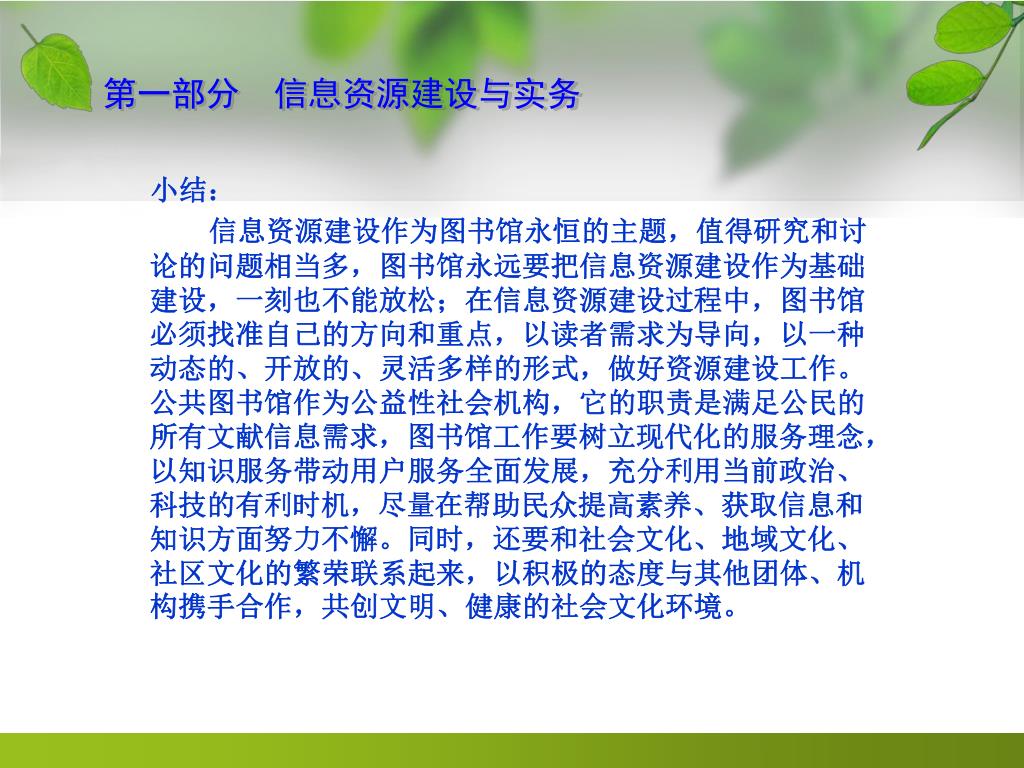 第一部分　信息资源建设与实务

小结：

信息资源建设作为图书馆永恒的主题，值得研究和讨论的问题相当多，图书馆永远要把信息资源建设作为基础建设，一刻也不能放松；在信息资源建设过程中，图书馆必须找准自己的方向和重点，以读者需求为导向，以一种动态的、开放的、灵活多样的形式，做好资源建设工作。公共图书馆作为公益性社会机构，它的职责是满足公民的所有文献信息需求，图书馆工作要树立现代化的服务理念，以知识服务带动用户服务全面发展，充分利用当前政治、科技的有利时机，尽量在帮助民众提高素养、获取信息和知识方面努力不懈。同时，还要和社会文化、地域文化、社区文化的繁荣联系起来，以积极的态度与其他团体、机构携手合作，共创文明、健康的社会文化环境。